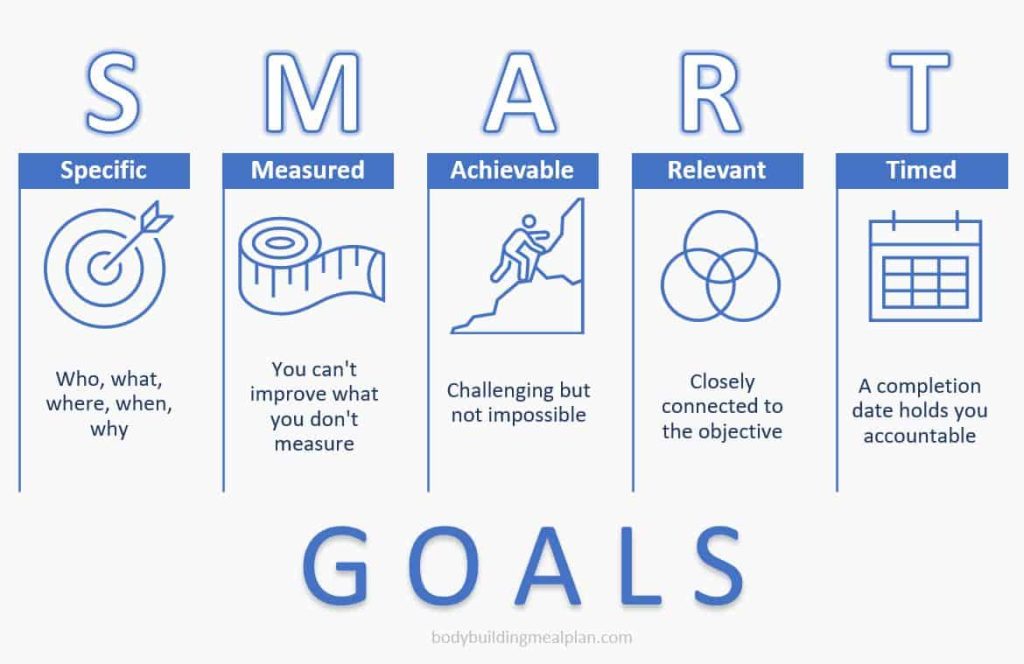 S M A R T

Specific

Who, what, where, when, why

Measured

You can't improve what you don't measure

Achievable

Challenging but not impossible

Relevant

Closely connected to the objective

Timed

A completion date holds you accountable

GOALS

bodybuildingmealplan.com